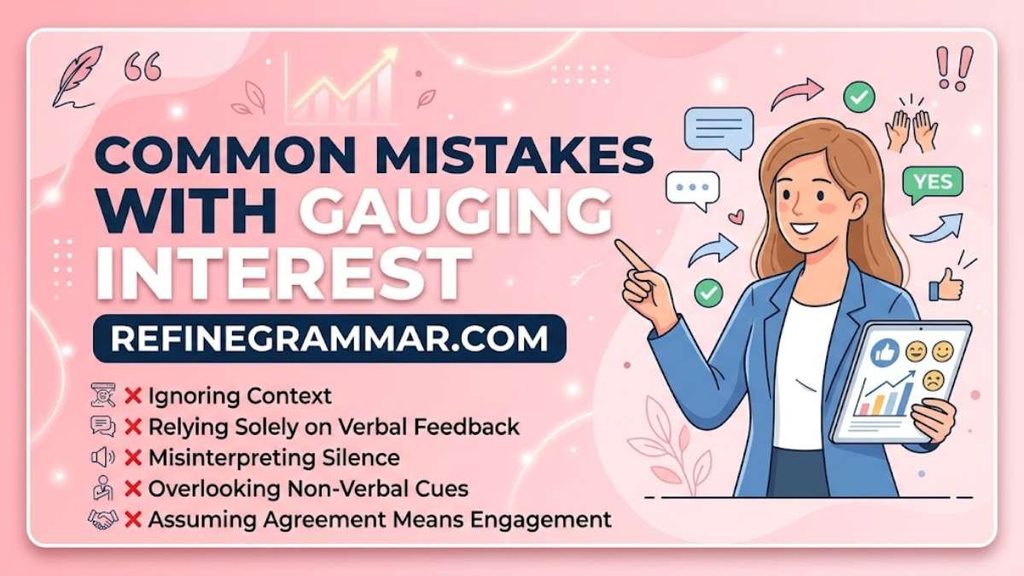 COMMON MISTAKES WITH GAUGING INTEREST

REFINEGRAMMAR.COM

✕ Ignoring Context
✕ Relying Solely on Verbal Feedback
✕ Misinterpreting Silence
✕ Overlooking Non-Verbal Cues
✕ Assuming Agreement Means Engagement

YES